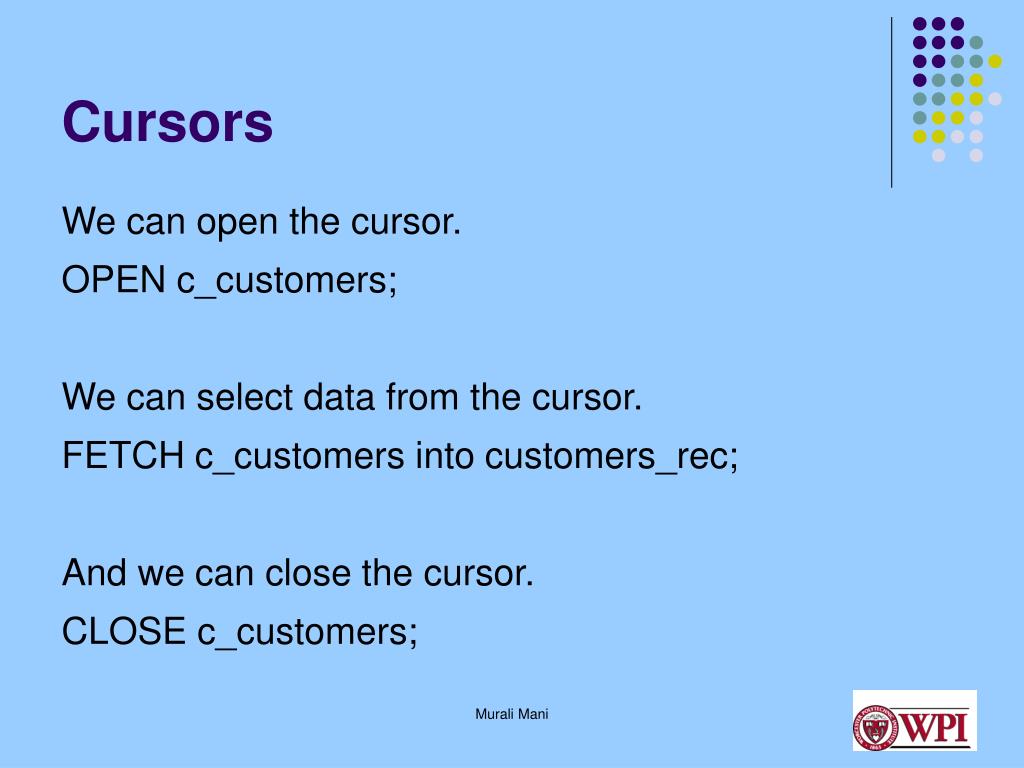 Cursors

We can open the cursor.

OPEN c_customers;

We can select data from the cursor.

FETCH c_customers into customers_rec;

And we can close the cursor.

CLOSE c_customers;

Murali Mani

WPI